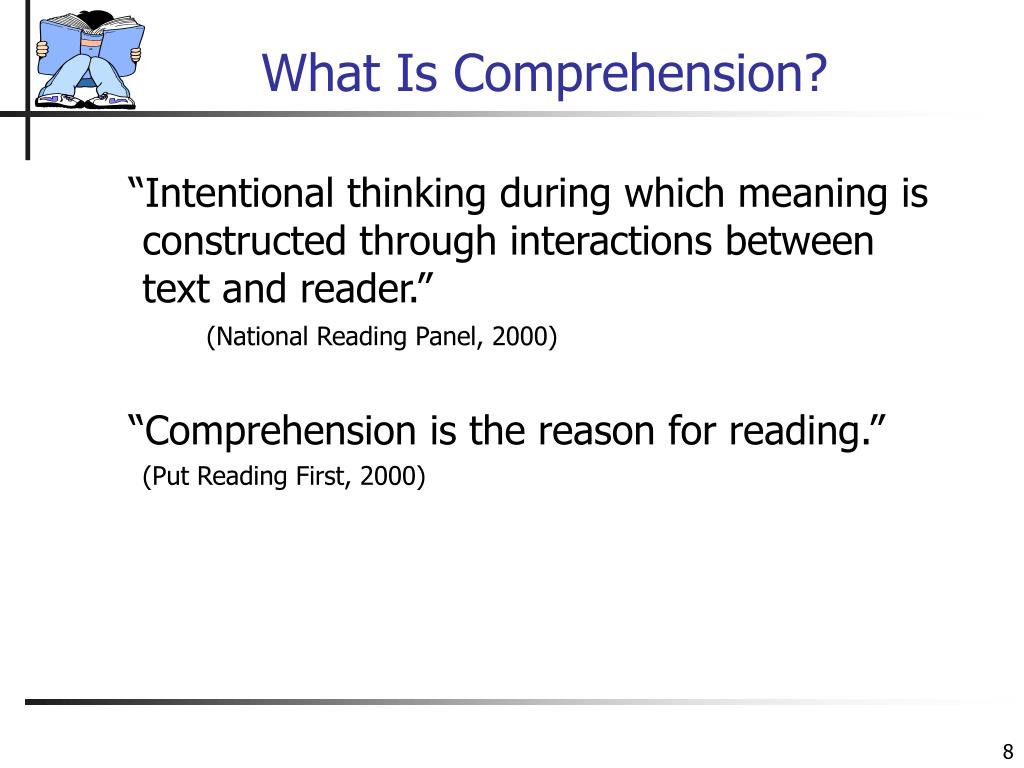 What Is Comprehension?

“Intentional thinking during which meaning is constructed through interactions between text and reader.”

(National Reading Panel, 2000)

“Comprehension is the reason for reading.”

(Put Reading First, 2000)

8